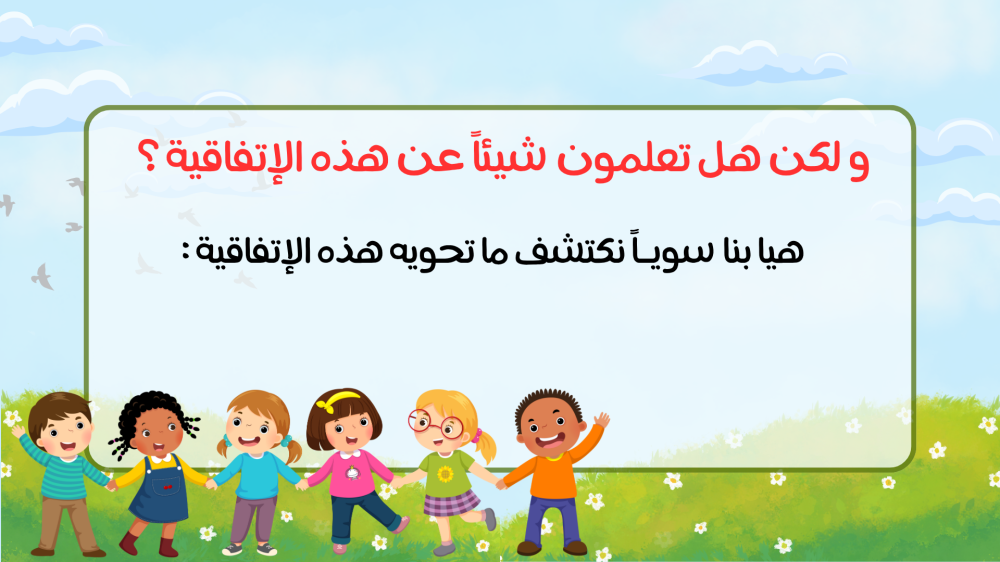 و لكن هل تعلمون شيئاً عن هذه الإتفاقية ؟

هيا بنا سوياً نكتشف ما تحويه هذه الإتفاقية :